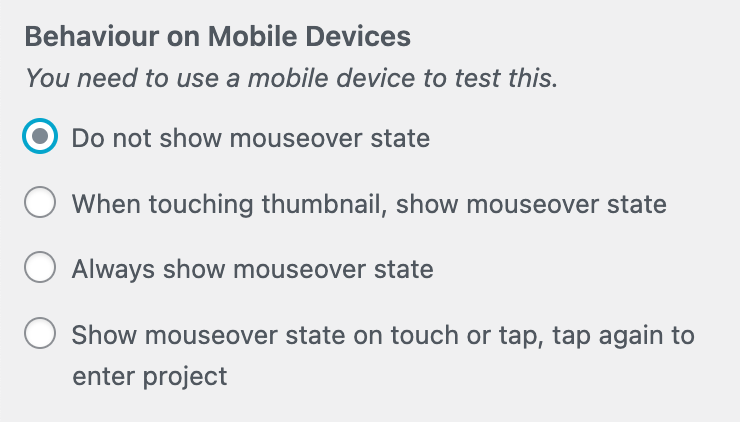 Behaviour on Mobile Devices

You need to use a mobile device to test this.

Do not show mouseover state

When touching thumbnail, show mouseover state

Always show mouseover state

Show mouseover state on touch or tap, tap again to enter project